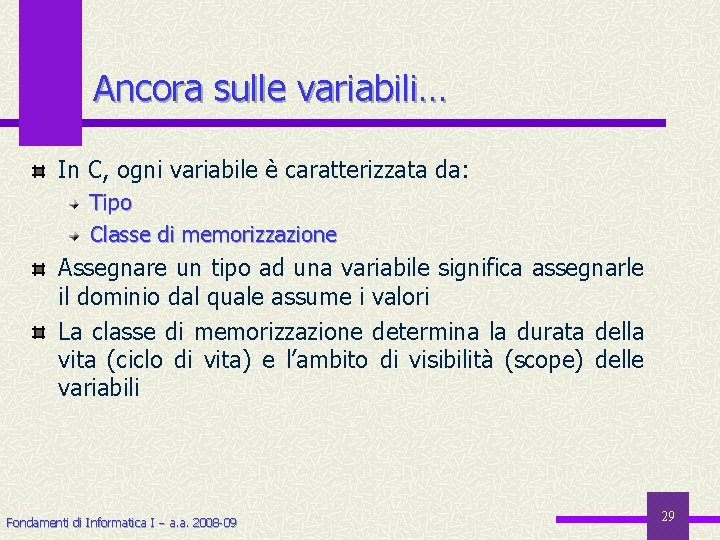 Ancora sulle variabili…

In C, ogni variabile è caratterizzata da:

Tipo

Classe di memorizzazione

Assegnare un tipo ad una variabile significa assegnarle il dominio dal quale assume i valori

La classe di memorizzazione determina la durata della vita (ciclo di vita) e l'ambito di visibilità (scope) delle variabili

Fondamenti di Informatica I – a.a. 2008-09

29